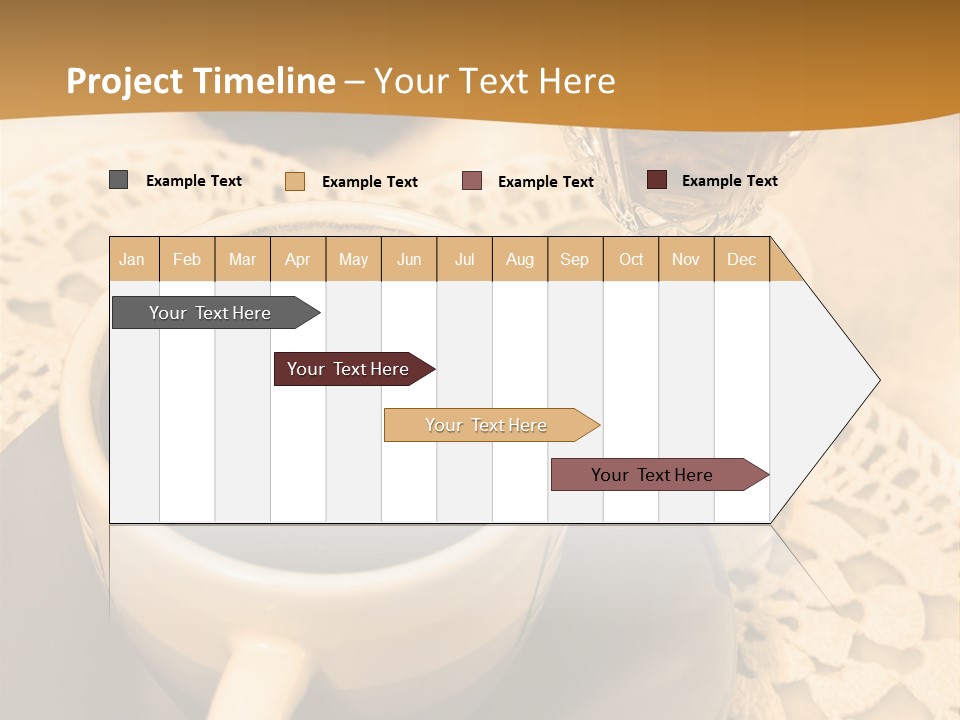 Project Timeline – Your Text Here

Example Text
Example Text
Example Text
Example Text

| Jan | Feb | Mar | Apr | May | Jun | Jul | Aug | Sep | Oct | Nov | Dec |
|---|---|---|---|---|---|---|---|---|---|---|---|

Your Text Here
Your Text Here
Your Text Here
Your Text Here